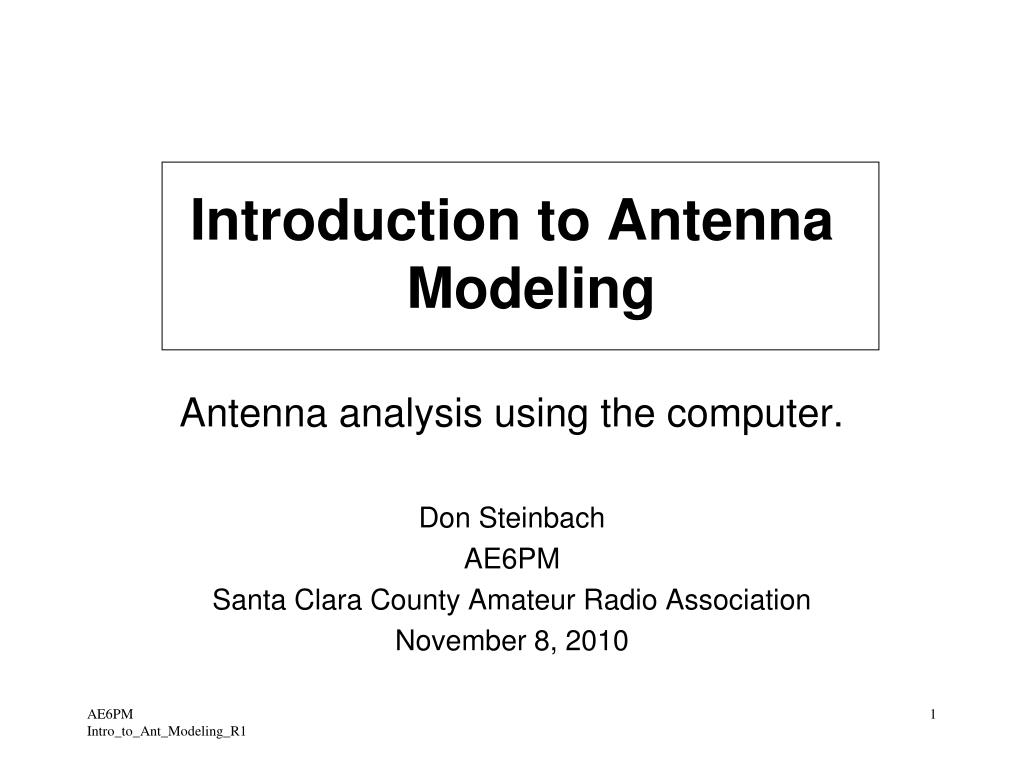 Introduction to Antenna Modeling

Antenna analysis using the computer.

Don Steinbach
AE6PM
Santa Clara County Amateur Radio Association
November 8, 2010

AE6PM
Intro_to_Ant_Modeling_R1

1